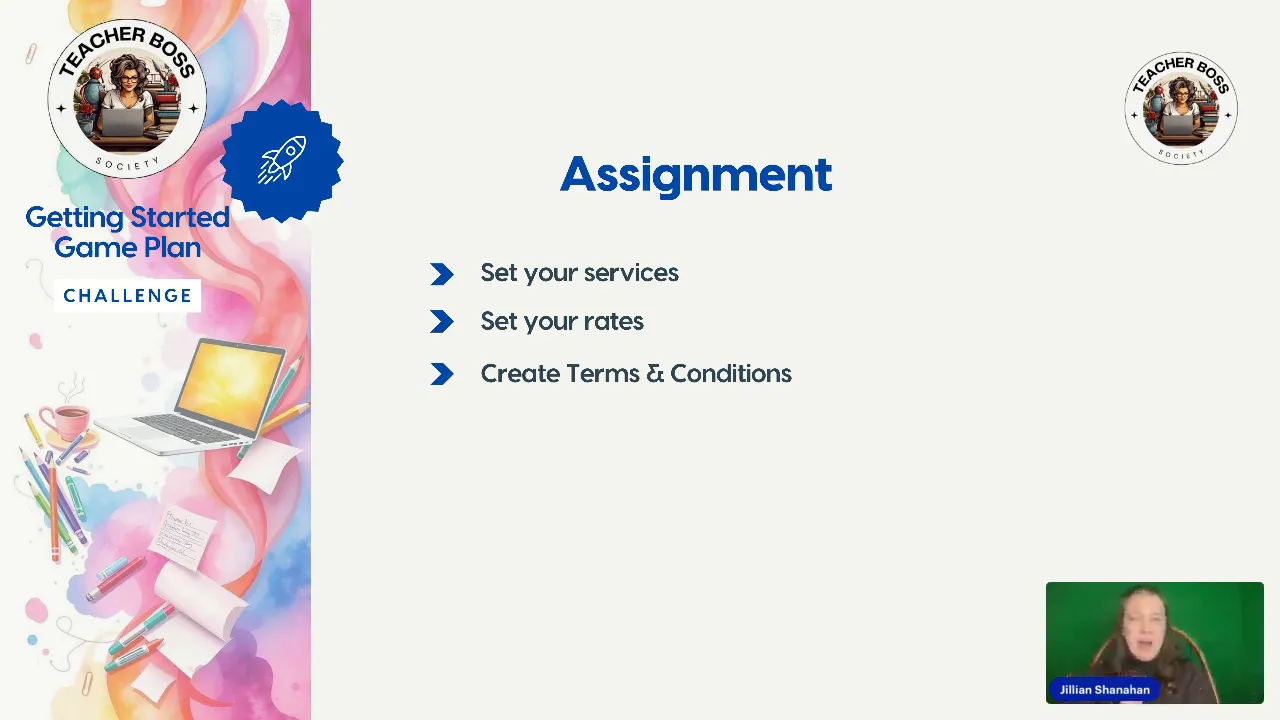 TEACHER BOSS SOCIETY

Getting Started Game Plan

CHALLENGE

TEACHER BOSS SOCIETY

Assignment

Set your services

Set your rates

Create Terms & Conditions

Jillian Shanahan